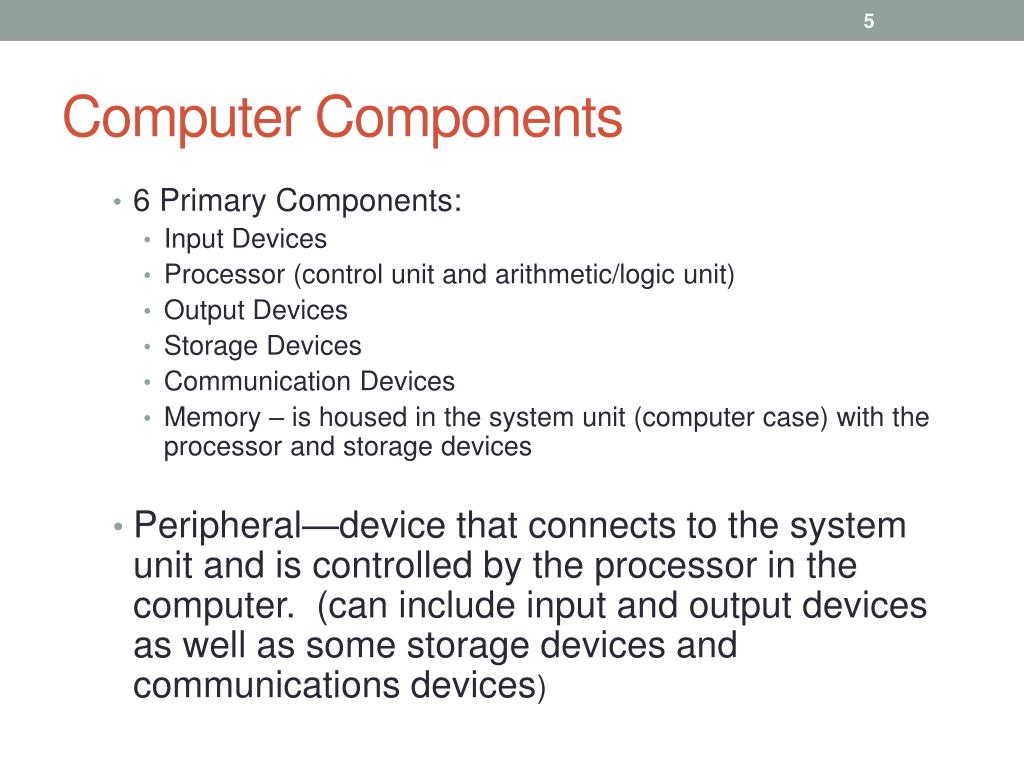 5

Computer Components

• 6 Primary Components:
  • Input Devices
  • Processor (control unit and arithmetic/logic unit)
  • Output Devices
  • Storage Devices
  • Communication Devices
  • Memory – is housed in the system unit (computer case) with the processor and storage devices

• Peripheral—device that connects to the system unit and is controlled by the processor in the computer. (can include input and output devices as well as some storage devices and communications devices)